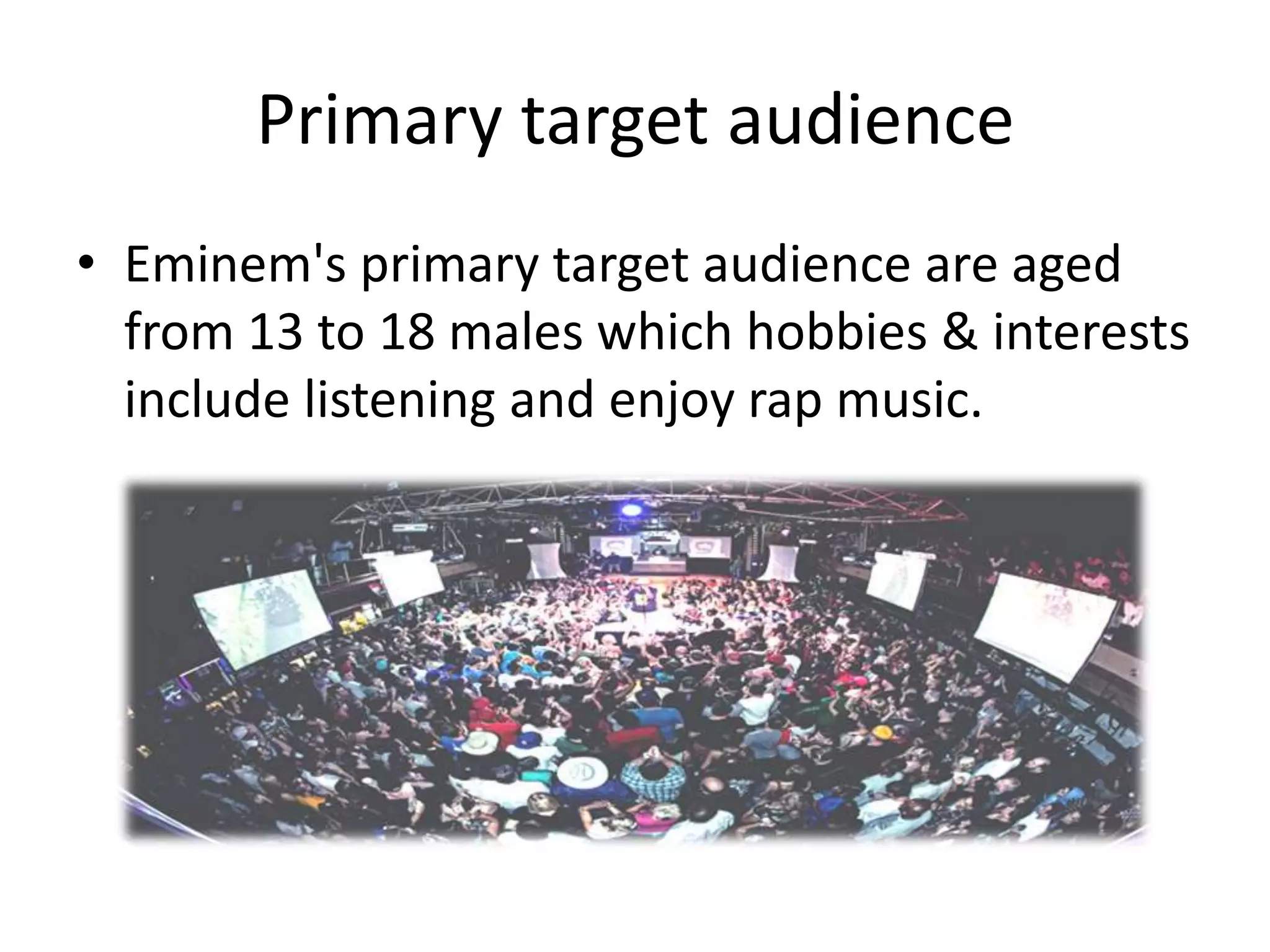 Primary target audience

• Eminem's primary target audience are aged from 13 to 18 males which hobbies & interests include listening and enjoy rap music.